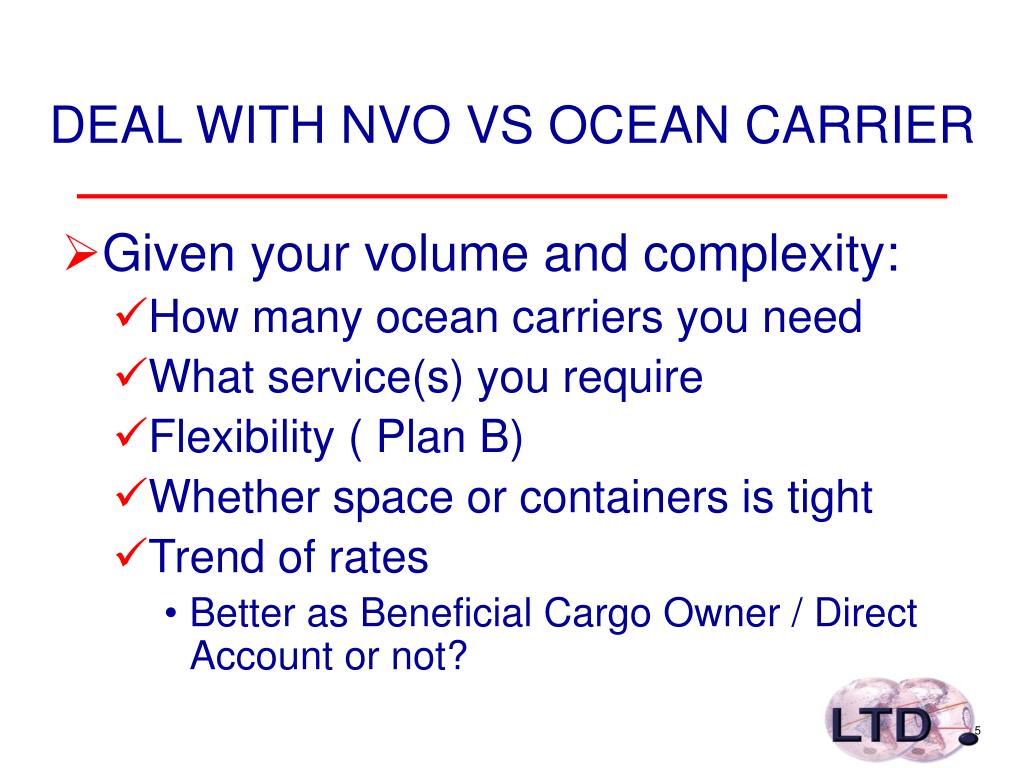 DEAL WITH NVO VS OCEAN CARRIER

➢Given your volume and complexity:
✓How many ocean carriers you need
✓What service(s) you require
✓Flexibility ( Plan B)
✓Whether space or containers is tight
✓Trend of rates
• Better as Beneficial Cargo Owner / Direct Account or not?

LTD

5